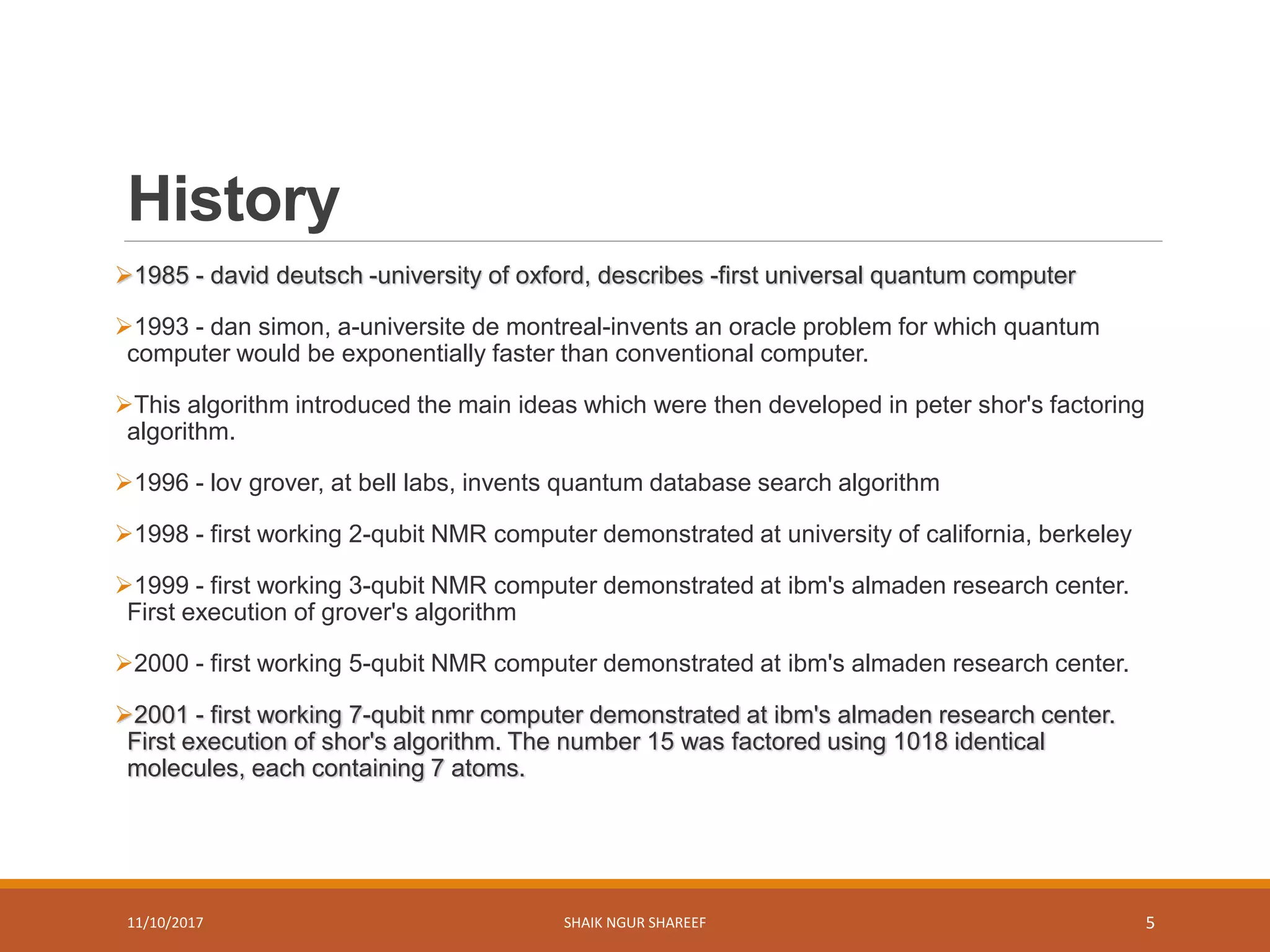 History

➢1985 - david deutsch -university of oxford, describes -first universal quantum computer

➢1993 - dan simon, a-universite de montreal-invents an oracle problem for which quantum computer would be exponentially faster than conventional computer.

➢This algorithm introduced the main ideas which were then developed in peter shor's factoring algorithm.

➢1996 - lov grover, at bell labs, invents quantum database search algorithm

➢1998 - first working 2-qubit NMR computer demonstrated at university of california, berkeley

➢1999 - first working 3-qubit NMR computer demonstrated at ibm's almaden research center. First execution of grover's algorithm

➢2000 - first working 5-qubit NMR computer demonstrated at ibm's almaden research center.

➢2001 - first working 7-qubit nmr computer demonstrated at ibm's almaden research center. First execution of shor's algorithm. The number 15 was factored using 1018 identical molecules, each containing 7 atoms.

11/10/2017 SHAIK NGUR SHAREEF 5